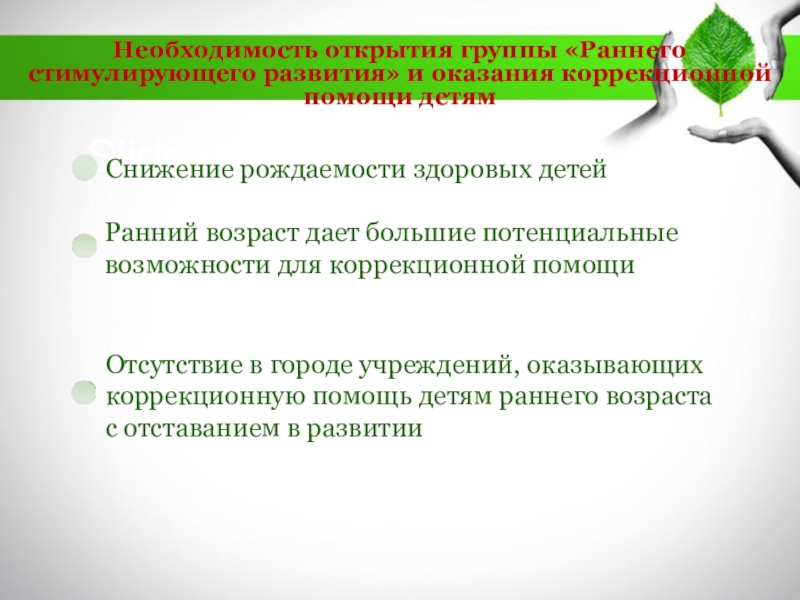 Необходимость открытия группы «Раннего стимулирующего развития» и оказания коррекционной помощи детям

Снижение рождаемости здоровых детей

Ранний возраст дает большие потенциальные возможности для коррекционной помощи

Отсутствие в городе учреждений, оказывающих коррекционную помощь детям раннего возраста с отставанием в развитии